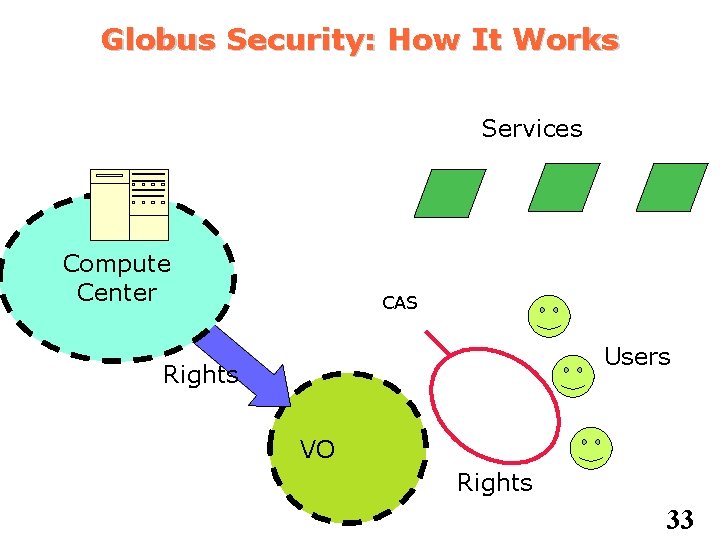 Globus Security: How It Works

Services

Compute Center

CAS

Users

Rights

VO

Rights

33